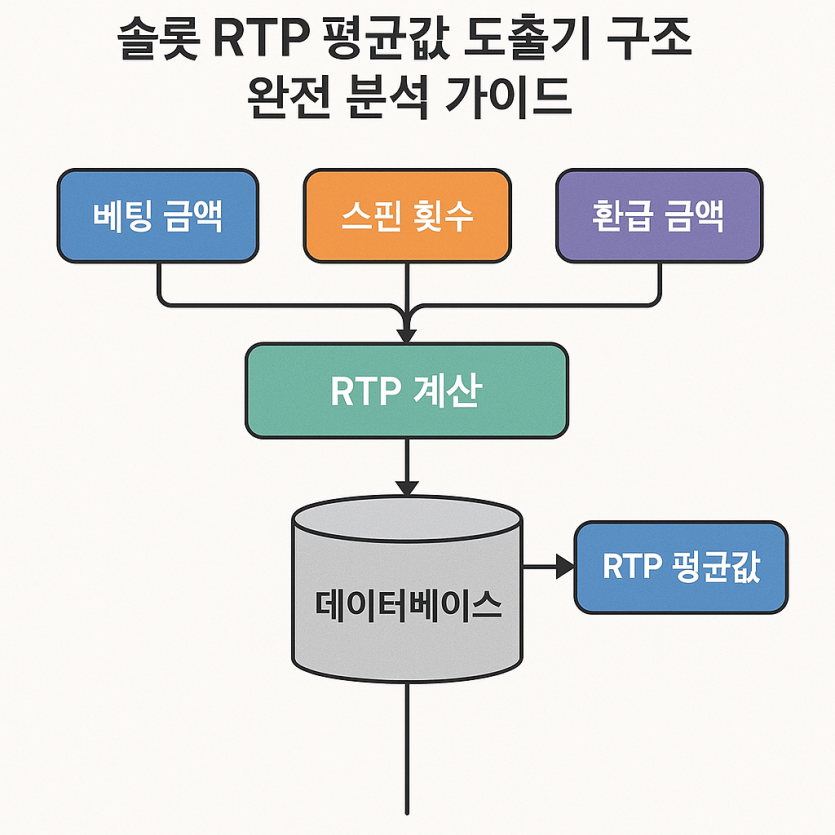 솔롯 RTP 평균값 도출기 구조
완전 분석 가이드

베팅 금액

스핀 횟수

환급 금액

RTP 계산

데이터베이스

RTP 평균값